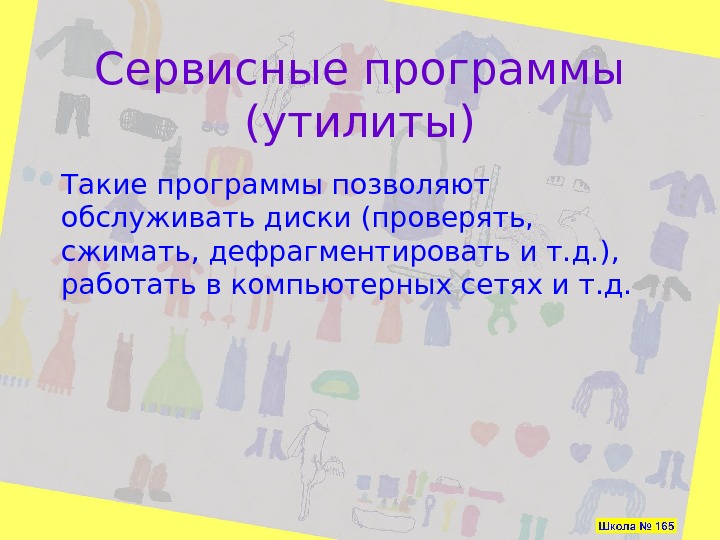 Сервисные программы (утилиты)

Такие программы позволяют обслуживать диски (проверять, сжимать, дефрагментировать и т.д.), работать в компьютерных сетях и т.д.

Школа № 165